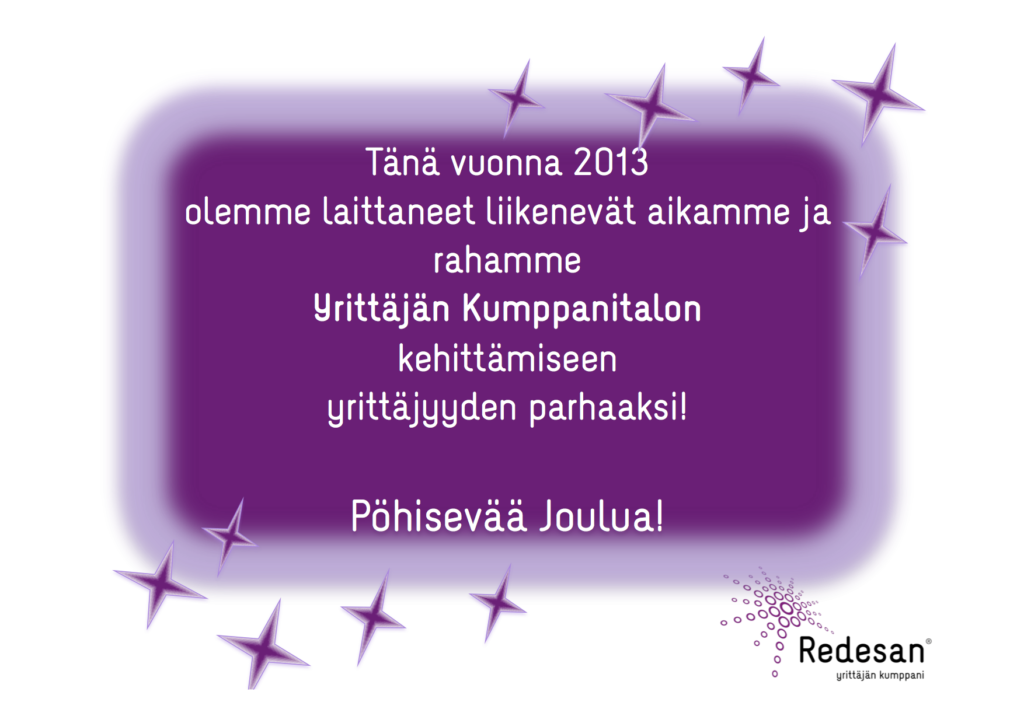 Tänä vuonna 2013
olemme laittaneet liikenevät aikamme ja rahamme
Yrittäjän Kumppanitalon
kehittämiseen
yrittäjyyden parhaaksi!

Pöhisevää Joulua!

Redesan®
yrittäjän kumppani